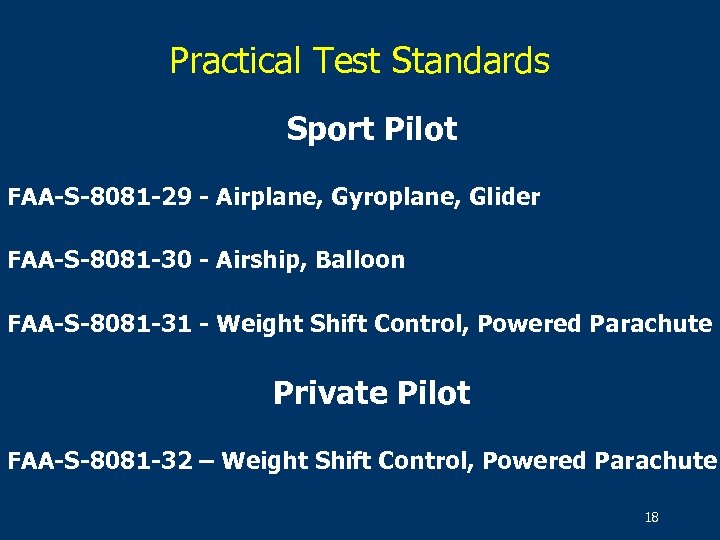 Practical Test Standards

Sport Pilot

FAA-S-8081-29 - Airplane, Gyroplane, Glider

FAA-S-8081-30 - Airship, Balloon

FAA-S-8081-31 - Weight Shift Control, Powered Parachute

Private Pilot

FAA-S-8081-32 – Weight Shift Control, Powered Parachute

18